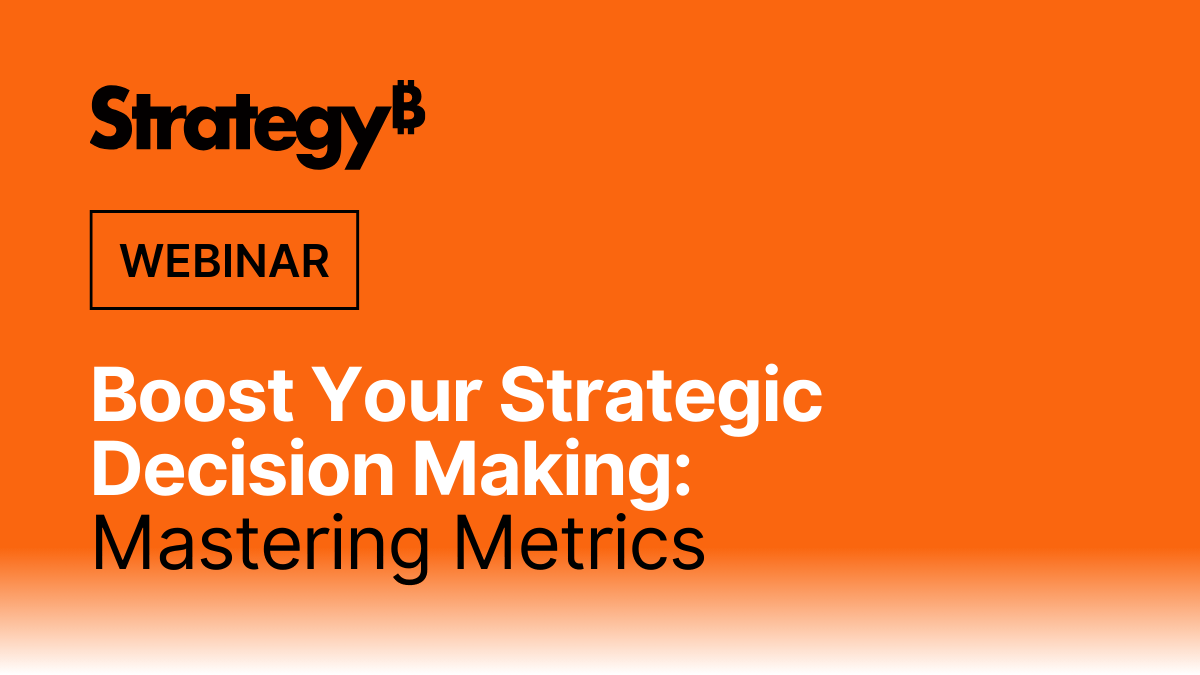 Strategy₿

WEBINAR

Boost Your Strategic Decision Making: Mastering Metrics